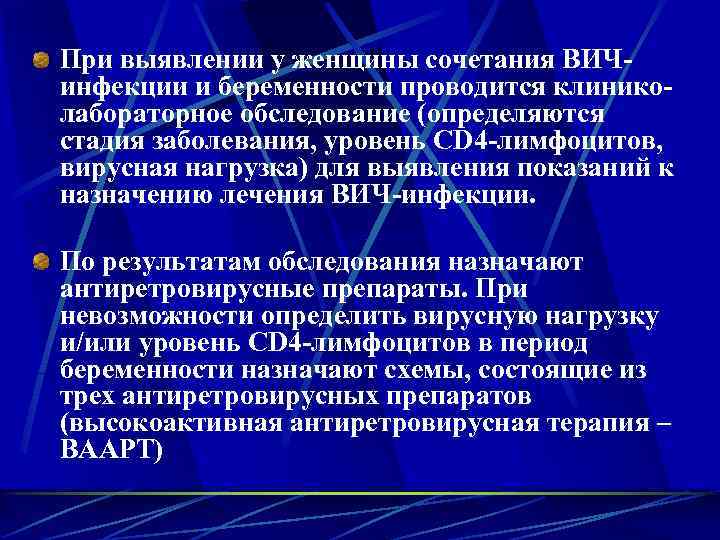 При выявлении у женщины сочетания ВИЧ-инфекции и беременности проводится клинико-лабораторное обследование (определяются стадия заболевания, уровень CD4-лимфоцитов, вирусная нагрузка) для выявления показаний к назначению лечения ВИЧ-инфекции.

По результатам обследования назначают антиретровирусные препараты. При невозможности определить вирусную нагрузку и/или уровень CD4-лимфоцитов в период беременности назначают схемы, состоящие из трех антиретровирусных препаратов (высокоактивная антиретровирусная терапия – ВААРТ)